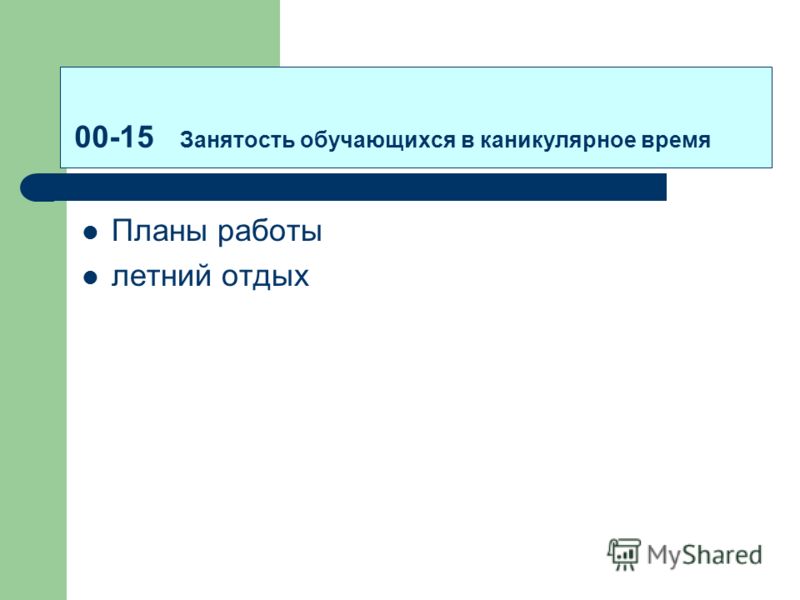 00-15 Занятость обучающихся в каникулярное время

- Планы работы
- летний отдых

MyShared